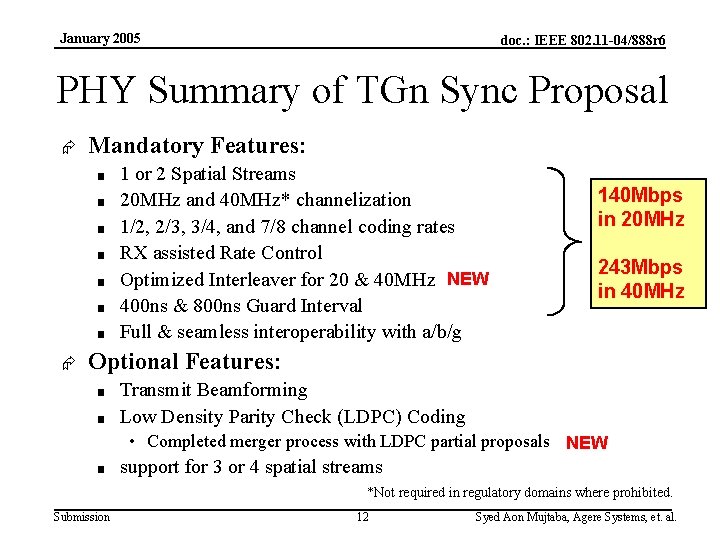 January 2005

doc.: IEEE 802.11-04/888r6

PHY Summary of TGn Sync Proposal

Mandatory Features:

- 1 or 2 Spatial Streams
- 20MHz and 40MHz* channelization
- 1/2, 2/3, 3/4, and 7/8 channel coding rates
- RX assisted Rate Control
- Optimized Interleaver for 20 & 40MHz NEW
- 400ns & 800ns Guard Interval
- Full & seamless interoperability with a/b/g

140Mbps in 20MHz

243Mbps in 40MHz

Optional Features:

- Transmit Beamforming
- Low Density Parity Check (LDPC) Coding
  - Completed merger process with LDPC partial proposals NEW
- support for 3 or 4 spatial streams

*Not required in regulatory domains where prohibited.

Submission

12

Syed Aon Mujtaba, Agere Systems, et. al.